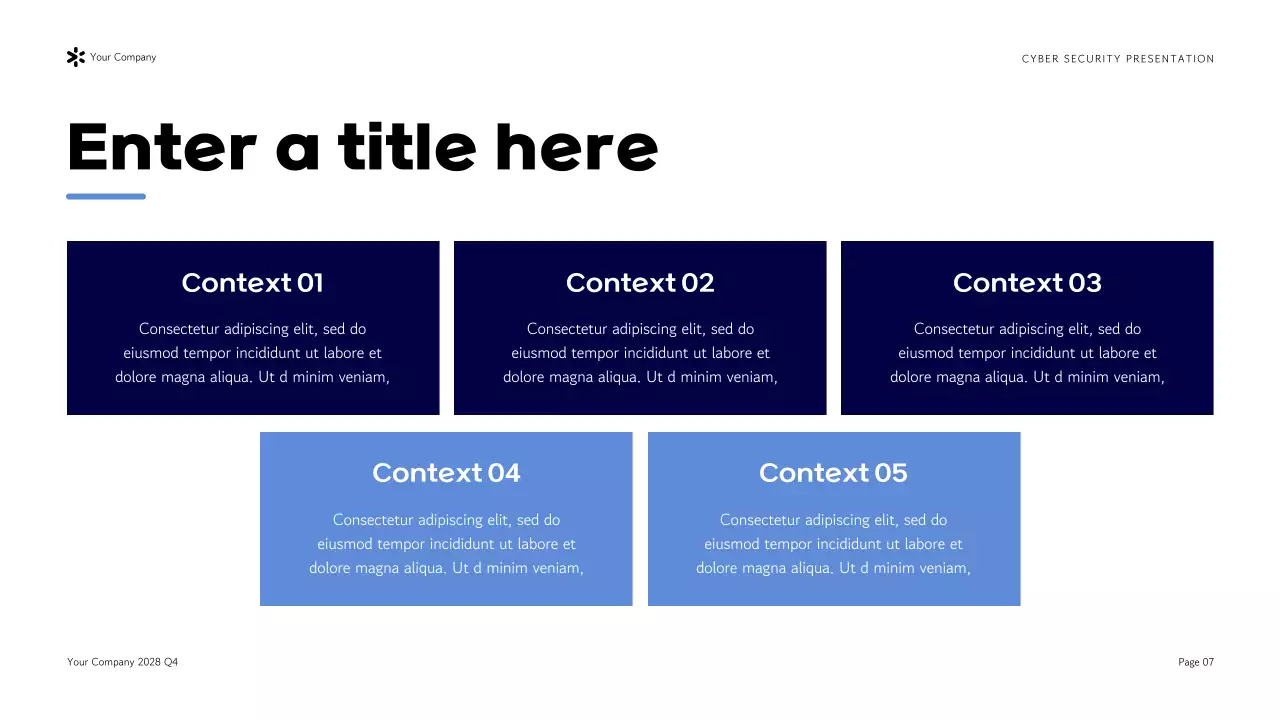 Your Company

CYBER SECURITY PRESENTATION

Enter a title here

Context 01

Consectetur adipiscing elit, sed do eiusmod tempor incididunt ut labore et dolore magna aliqua. Ut d minim veniam,

Context 02

Consectetur adipiscing elit, sed do eiusmod tempor incididunt ut labore et dolore magna aliqua. Ut d minim veniam,

Context 03

Consectetur adipiscing elit, sed do eiusmod tempor incididunt ut labore et dolore magna aliqua. Ut d minim veniam,

Context 04

Consectetur adipiscing elit, sed do eiusmod tempor incididunt ut labore et dolore magna aliqua. Ut d minim veniam,

Context 05

Consectetur adipiscing elit, sed do eiusmod tempor incididunt ut labore et dolore magna aliqua. Ut d minim veniam,

Your Company 2028 Q4

Page 07